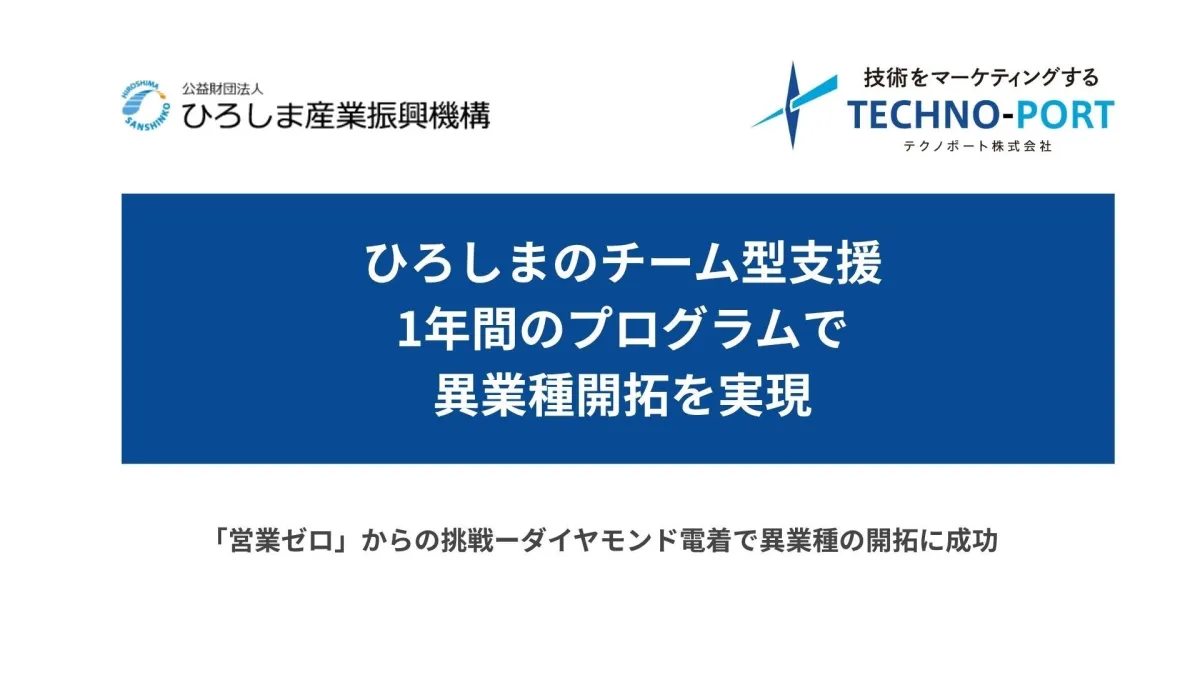 HIROSHIMA SANSHINKO
公益財団法人
ひろしま産業振興機構

技術をマーケティングする
TECHNO-PORT
テクノポート株式会社

ひろしまのチーム型支援
1年間のプログラムで
異業種開拓を実現

「営業ゼロ」からの挑戦ーダイヤモンド電着で異業種の開拓に成功